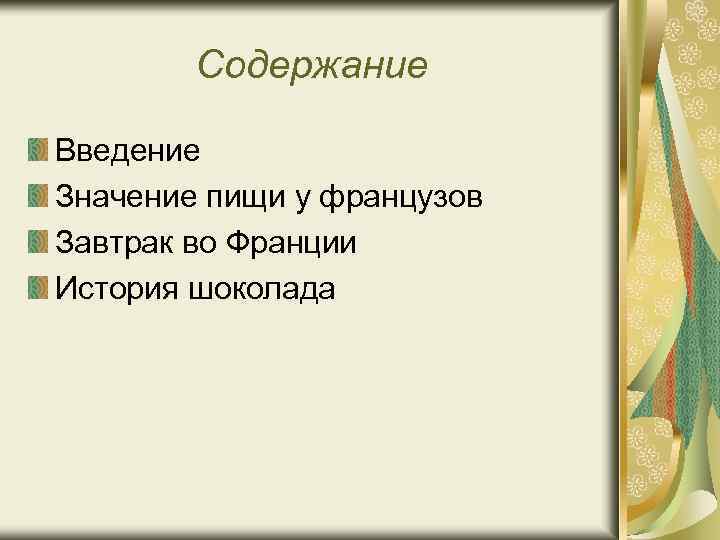 Содержание

Введение
Значение пищи у французов
Завтрак во Франции
История шоколада